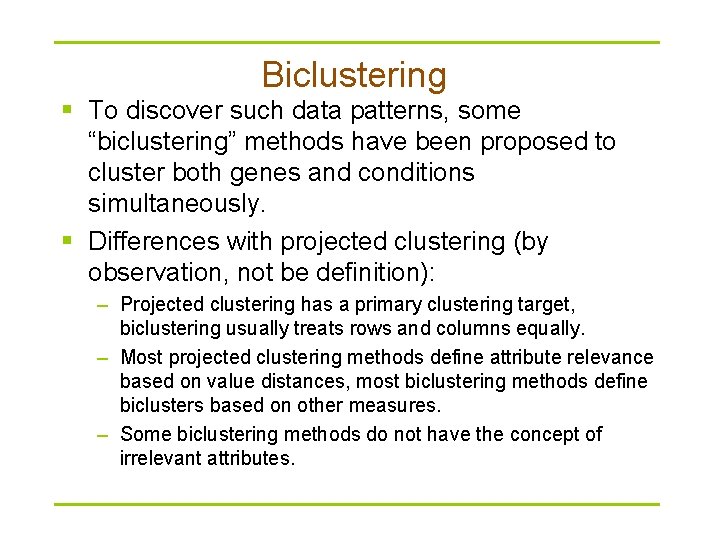 Biclustering

▪ To discover such data patterns, some “biclustering” methods have been proposed to cluster both genes and conditions simultaneously.

▪ Differences with projected clustering (by observation, not be definition):

– Projected clustering has a primary clustering target, biclustering usually treats rows and columns equally.

– Most projected clustering methods define attribute relevance based on value distances, most biclustering methods define biclusters based on other measures.

– Some biclustering methods do not have the concept of irrelevant attributes.